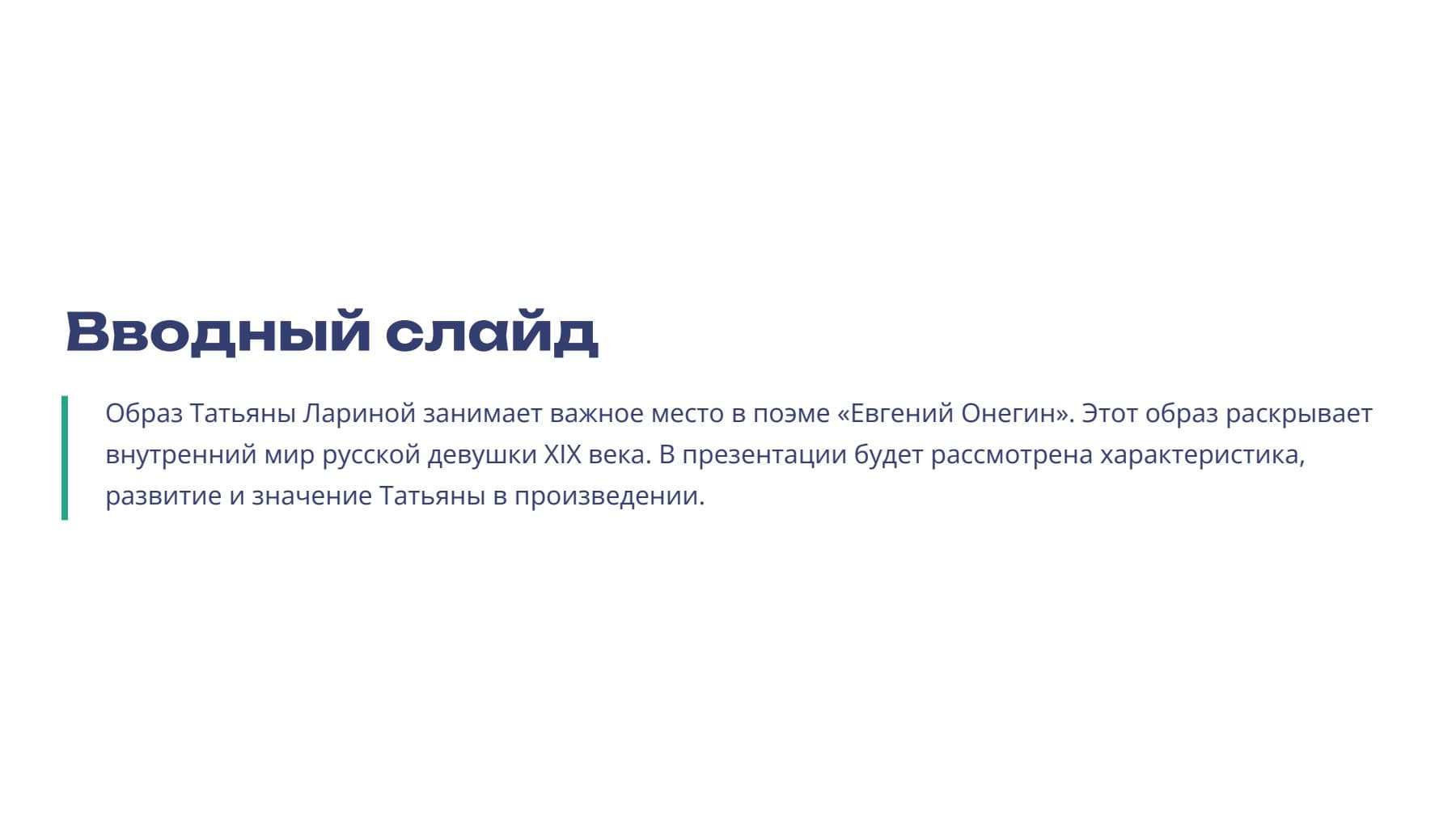 Вводный слайд

Образ Татьяны Лариной занимает важное место в поэме «Евгений Онегин». Этот образ раскрывает внутренний мир русской девушки XIX века. В презентации будет рассмотрена характеристика, развитие и значение Татьяны в произведении.